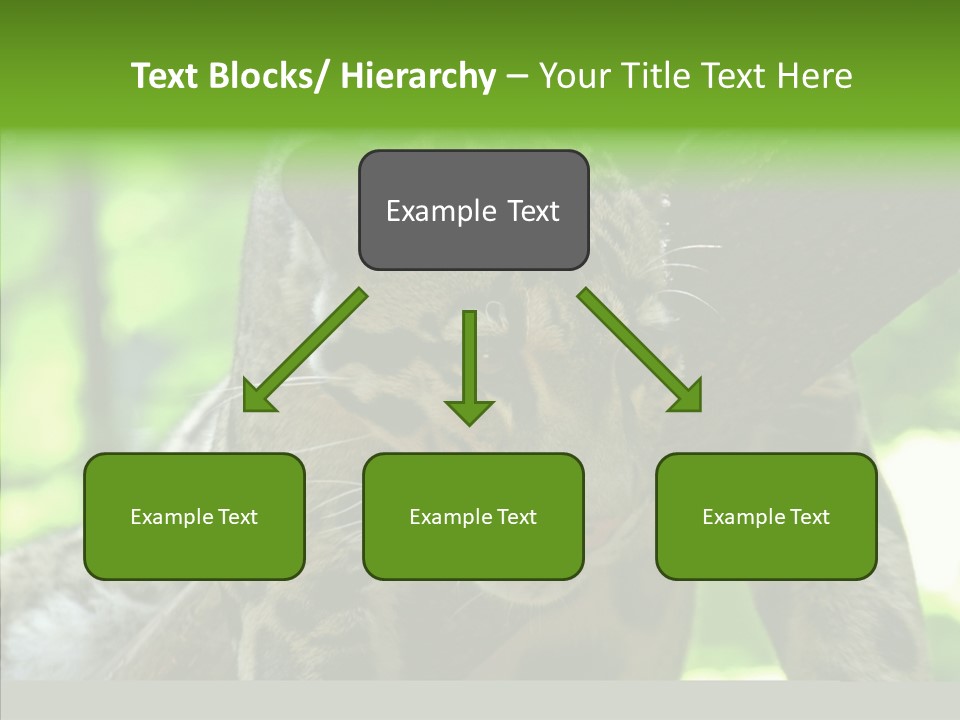 Text Blocks/ Hierarchy – Your Title Text Here

Example Text

Example Text

Example Text

Example Text